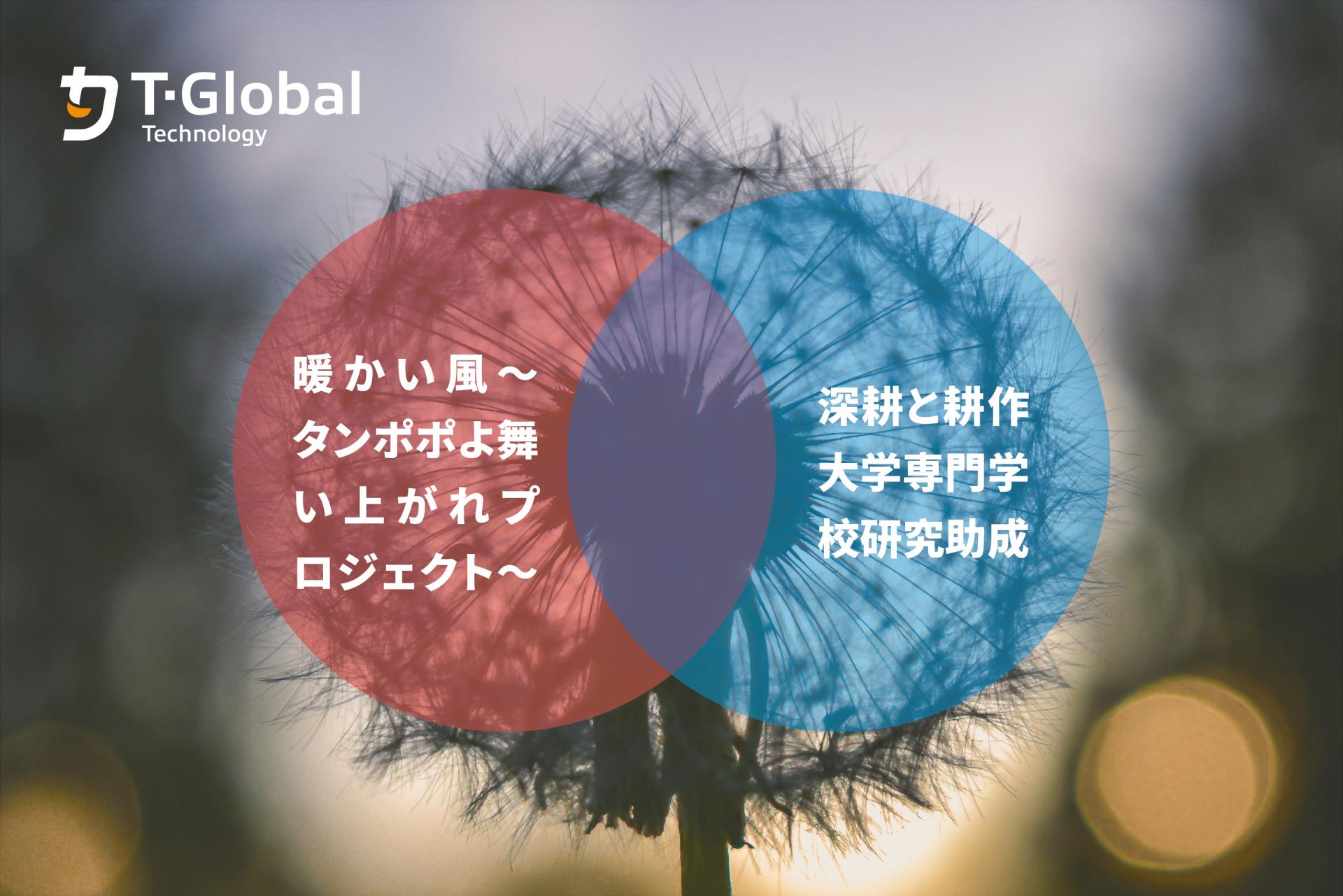 T·Global
Technology

暖かい風～タンポポよ舞い上がれプロジェクト～

深耕と耕作
大学専門学校研究助成